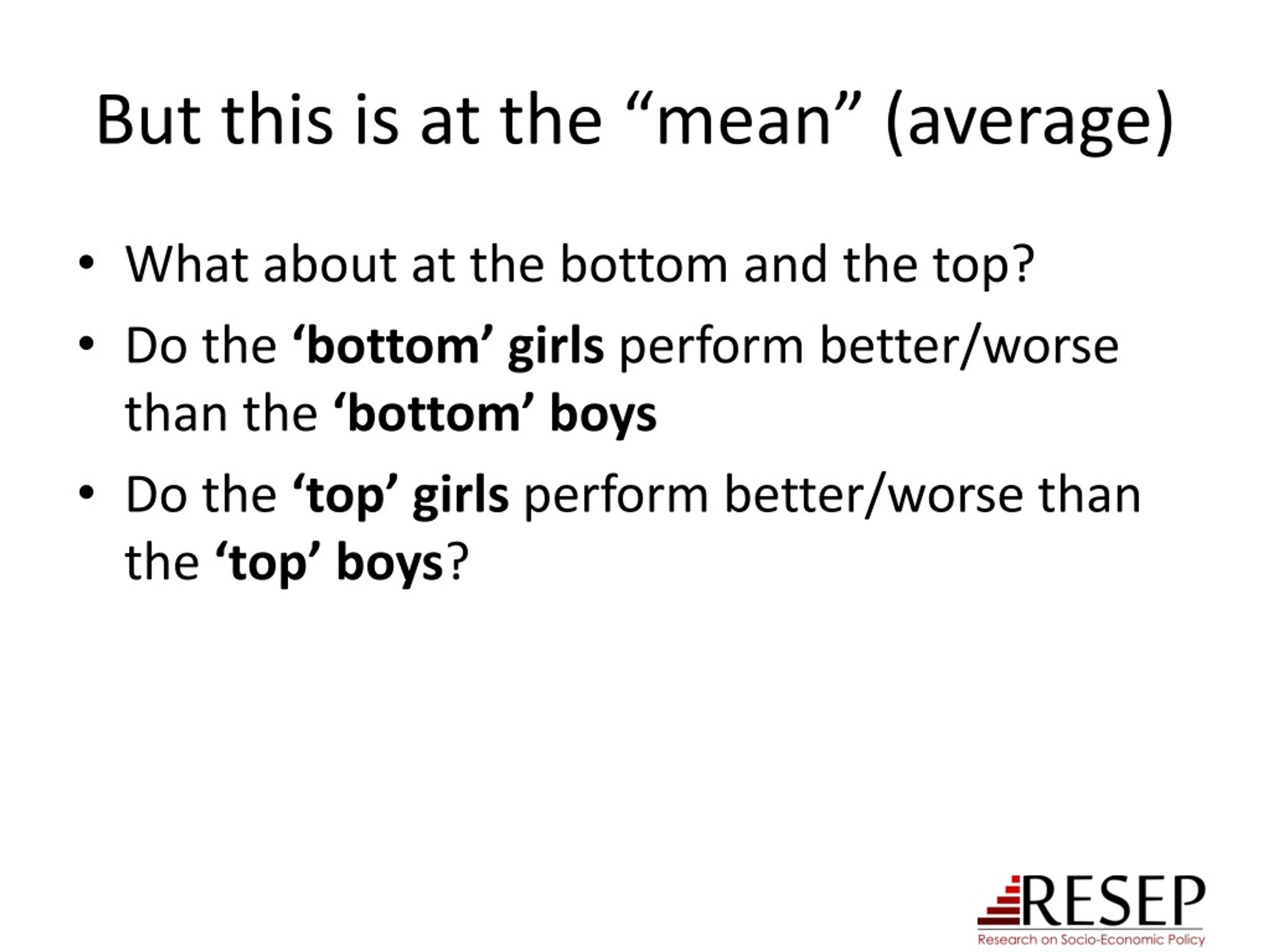 But this is at the “mean” (average)

• What about at the bottom and the top?
• Do the ‘bottom’ girls perform better/worse than the ‘bottom’ boys
• Do the ‘top’ girls perform better/worse than the ‘top’ boys?

RESEP
Research on Socio-Economic Policy